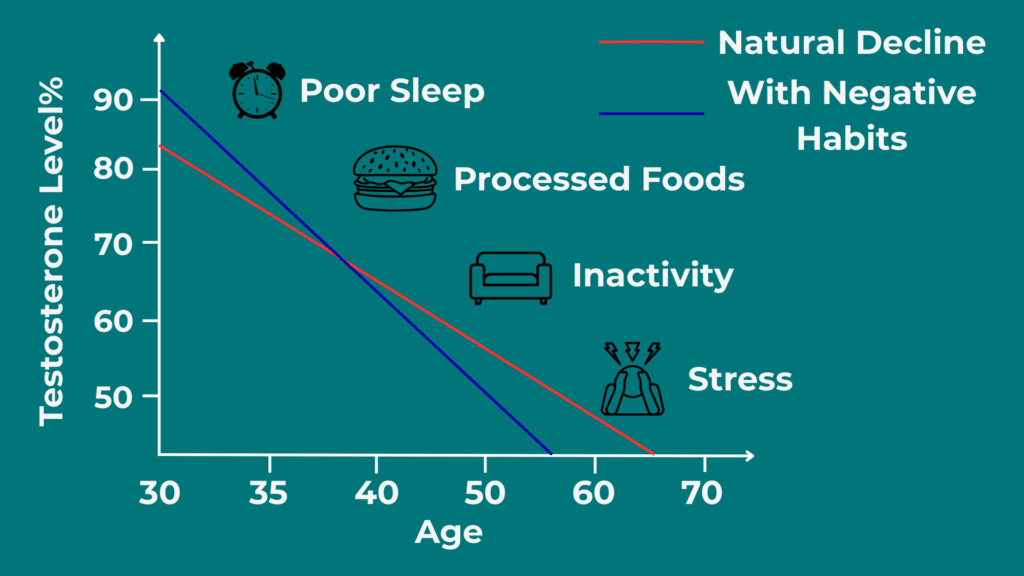 Natural Decline
With Negative Habits

Poor Sleep
Processed Foods
Inactivity
Stress

Testosterone Level%
90
80
70
60
50

30
35
40
50
60
70
Age